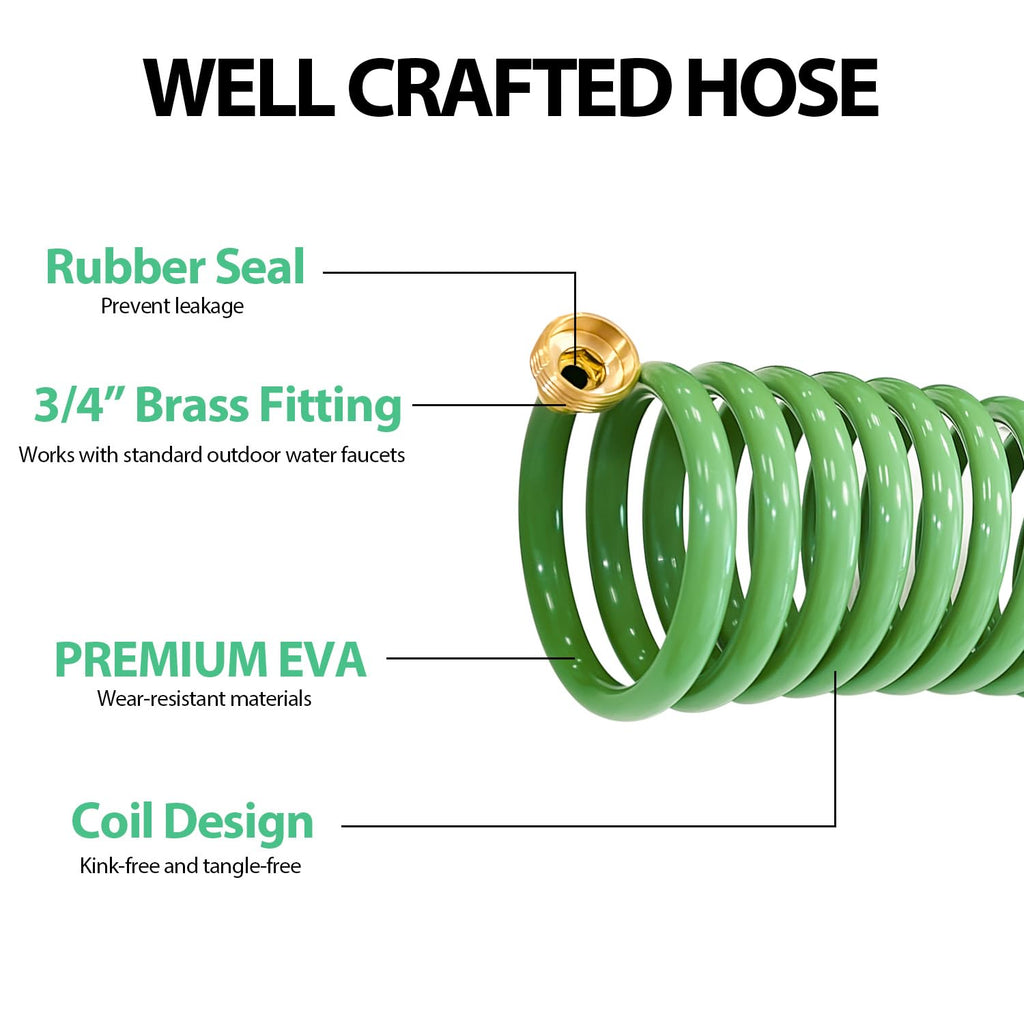 WELL CRAFTED HOSE

Rubber Seal
Prevent leakage

3/4” Brass Fitting
Works with standard outdoor water faucets

PREMIUM EVA
Wear-resistant materials

Coil Design
Kink-free and tangle-free